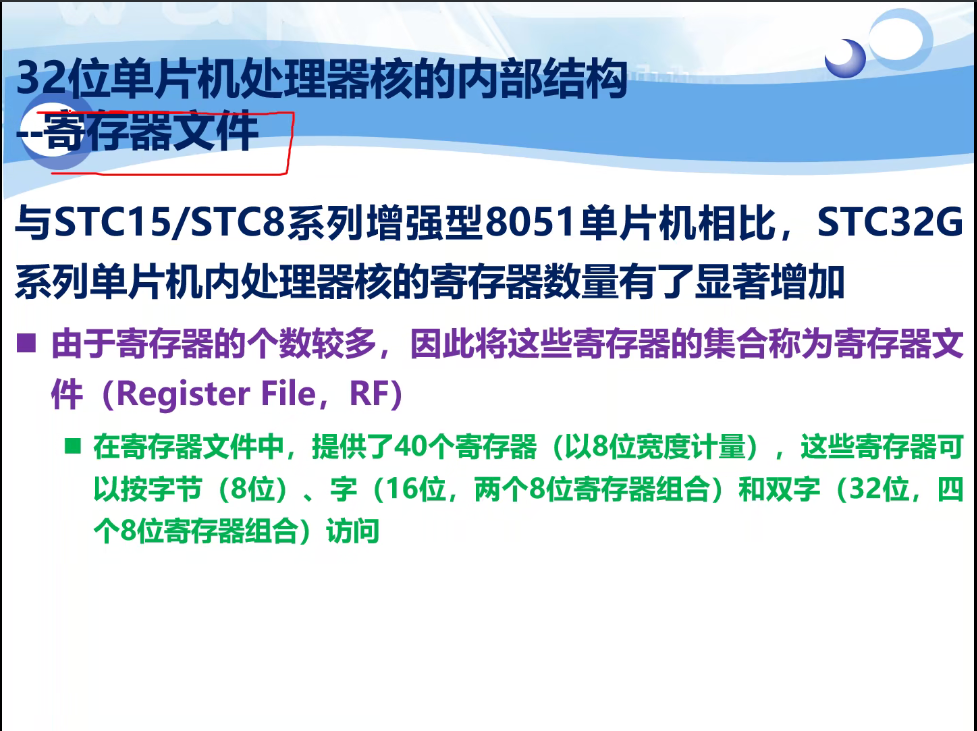 32位单片机处理器核的内部结构
--寄存器文件

与STC15/STC8系列增强型8051单片机相比，STC32G系列单片机内处理器核的寄存器数量有了显著增加

■ 由于寄存器的个数较多，因此将这些寄存器的集合称为寄存器文件（Register File，RF）

■ 在寄存器文件中，提供了40个寄存器（以8位宽度计量），这些寄存器可以按字节（8位）、字（16位，两个8位寄存器组合）和双字（32位，四个8位寄存器组合）访问